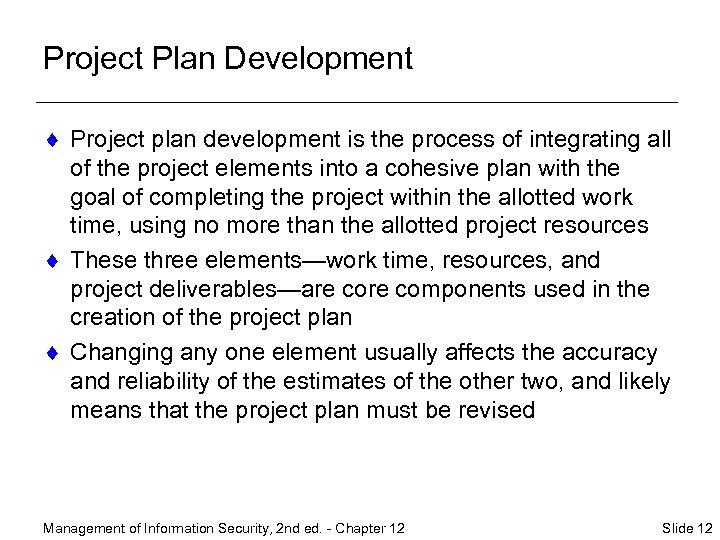 Project Plan Development

♦ Project plan development is the process of integrating all of the project elements into a cohesive plan with the goal of completing the project within the allotted work time, using no more than the allotted project resources

♦ These three elements—work time, resources, and project deliverables—are core components used in the creation of the project plan

♦ Changing any one element usually affects the accuracy and reliability of the estimates of the other two, and likely means that the project plan must be revised

Management of Information Security, 2nd ed. - Chapter 12

Slide 12